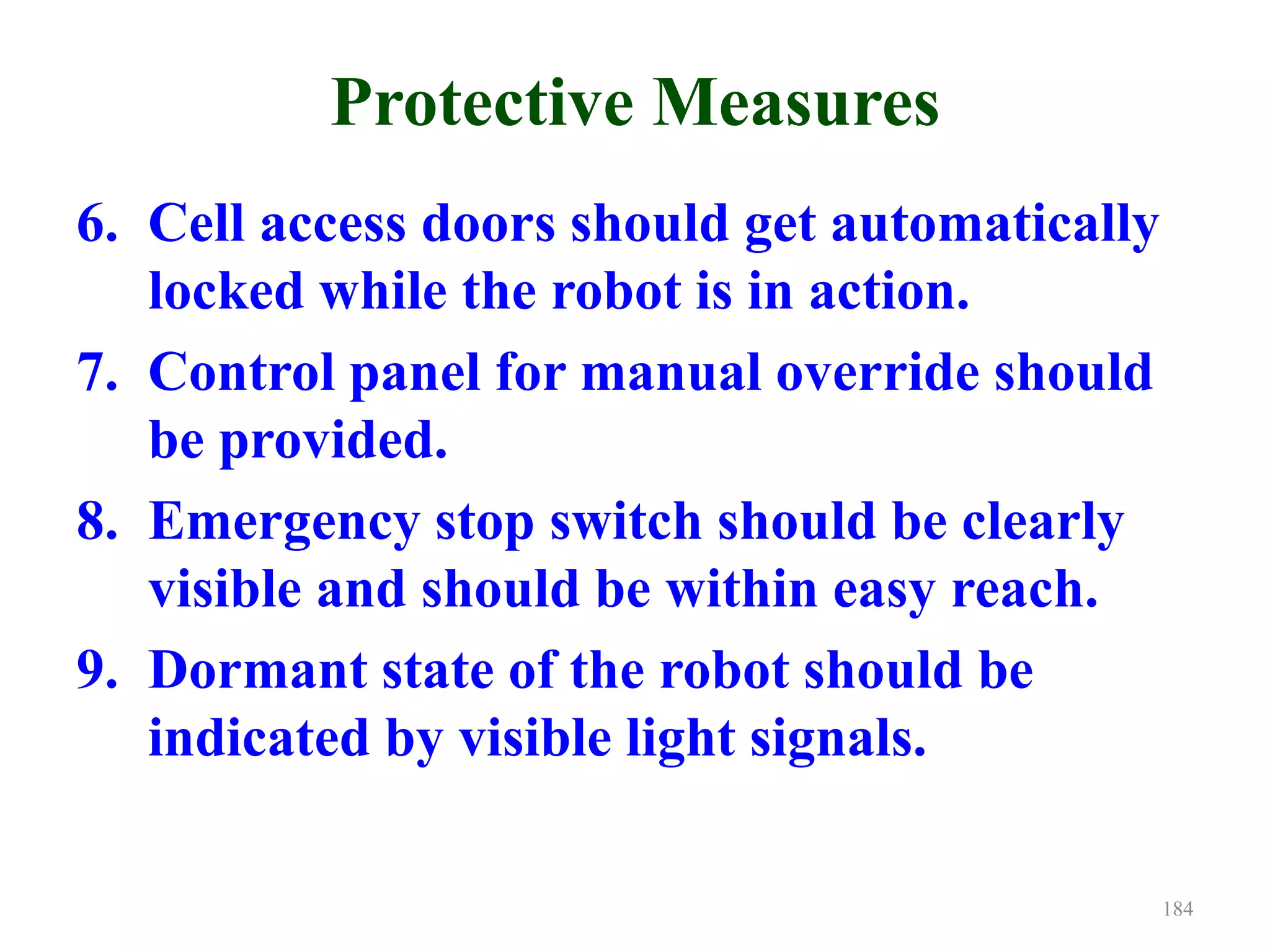 Protective Measures

6. Cell access doors should get automatically locked while the robot is in action.

7. Control panel for manual override should be provided.

8. Emergency stop switch should be clearly visible and should be within easy reach.

9. Dormant state of the robot should be indicated by visible light signals.

184